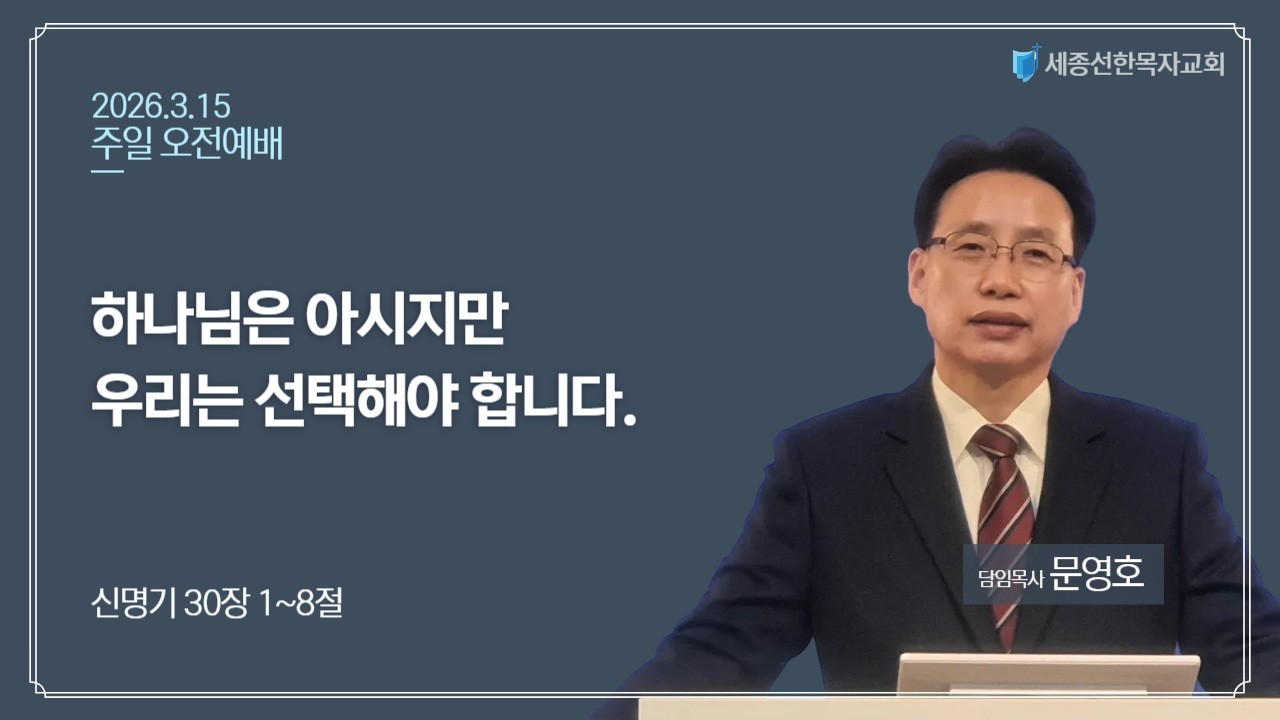 세종선한목자교회

2026.3.15
주일 오전예배

하나님은 아시지만
우리는 선택해야 합니다.

신명기 30장 1~8절

담임목사 문영호